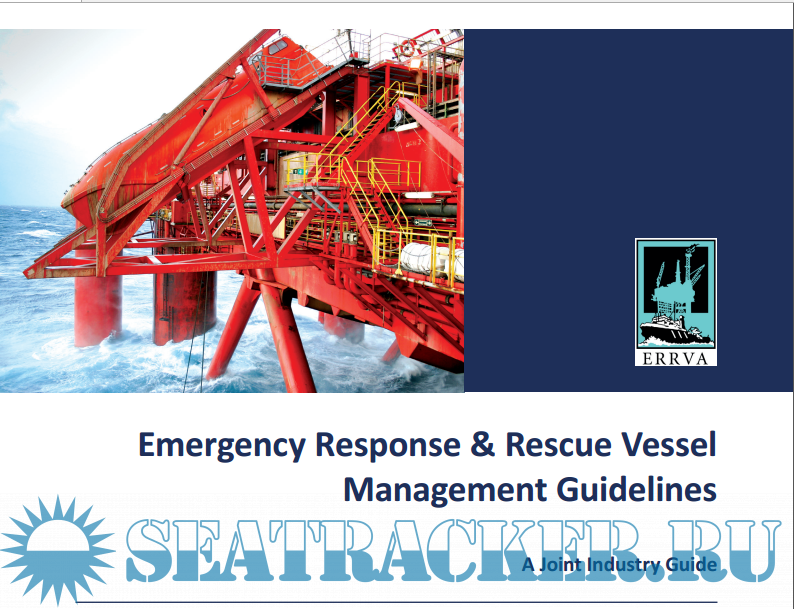 ERRVA

Emergency Response & Rescue Vessel Management Guidelines

SEATRACKER.RU

A Joint Industry Guide